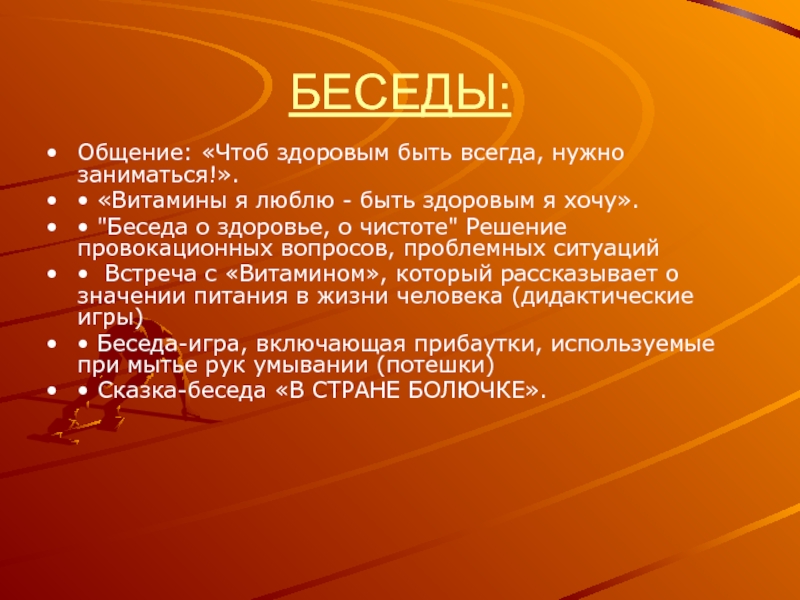 БЕСЕДЫ:

• Общение: «Чтоб здоровым быть всегда, нужно заниматься!».
• • «Витамины я люблю - быть здоровым я хочу».
• • "Беседа о здоровье, о чистоте" Решение провокационных вопросов, проблемных ситуаций
• • Встреча с «Витамином», который рассказывает о значении питания в жизни человека (дидактические игры)
• • Беседа-игра, включающая прибаутки, используемые при мытье рук умывании (потешки)
• • Сказка-беседа «В СТРАНЕ БОЛЮЧКЕ».